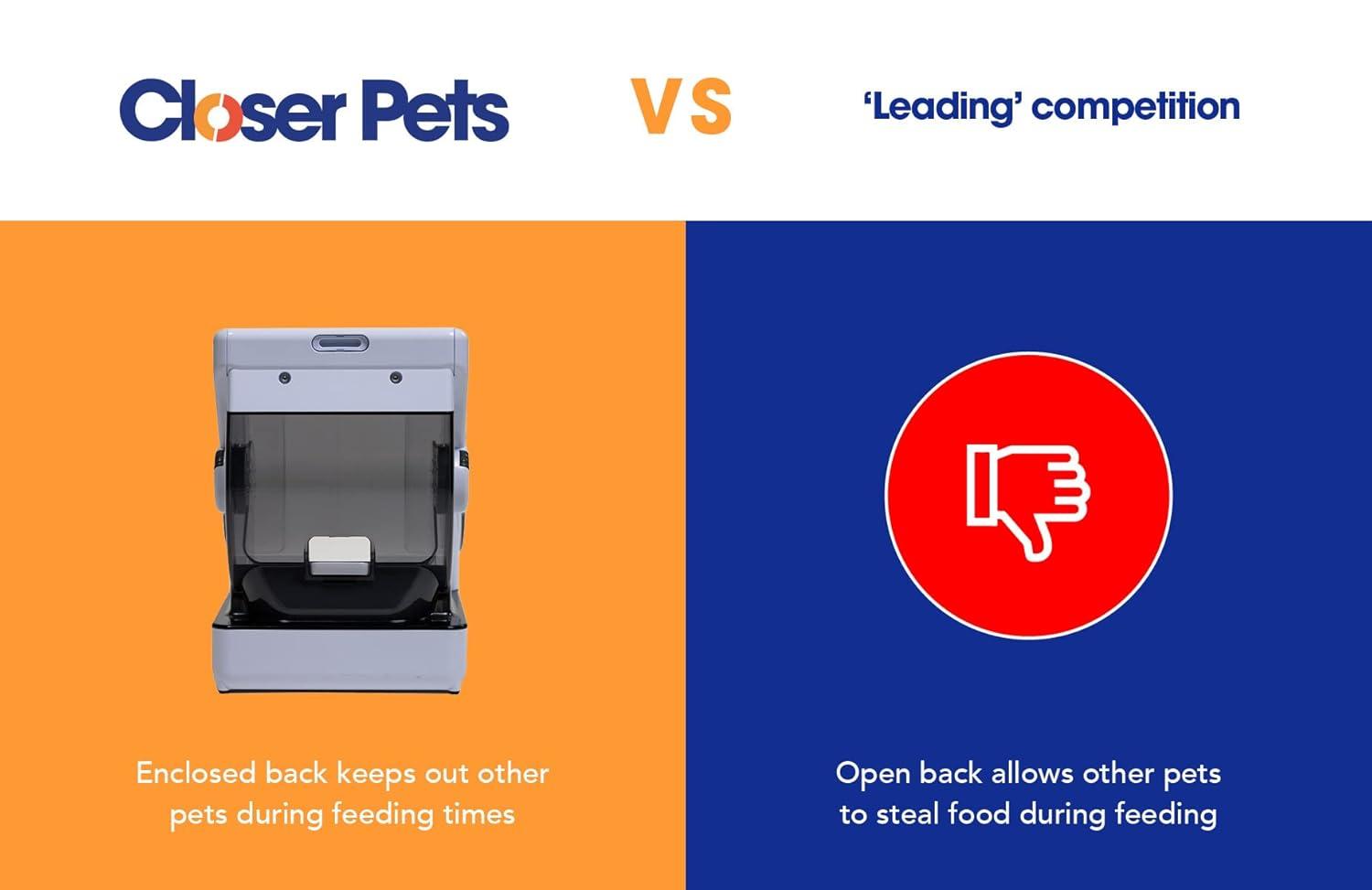 Closer Pets

VS

'Leading' competition

Enclosed back keeps out other pets during feeding times

Open back allows other pets to steal food during feeding